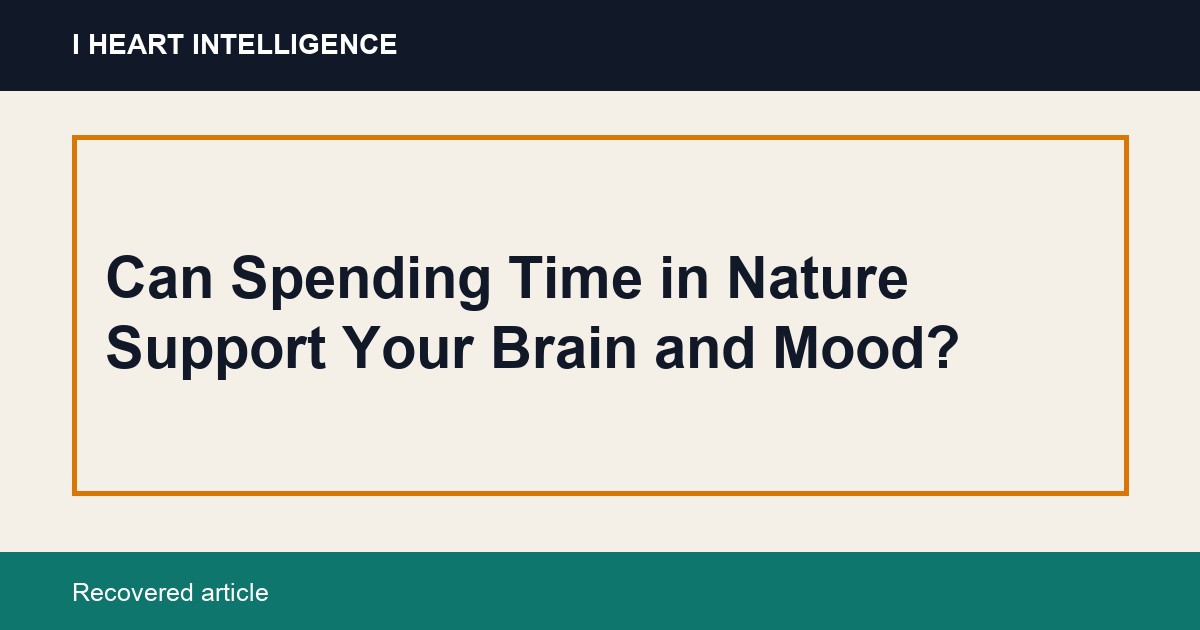 I HEART INTELLIGENCE

Can Spending Time in Nature Support Your Brain and Mood?

Recovered article